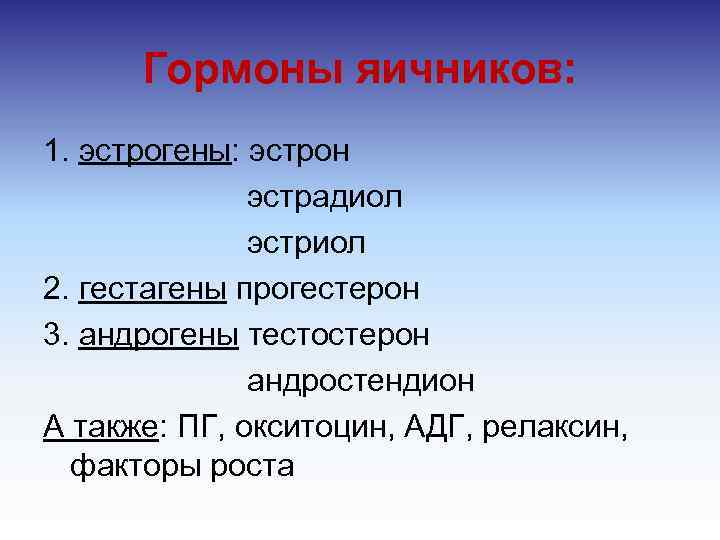 Гормоны яичников:

1. эстрогены: эстрон
эстрадиол
эстриол
2. гестагены прогестерон
3. андрогены тестостерон
андростендион
А также: ПГ, окситоцин, АДГ, релаксин, факторы роста